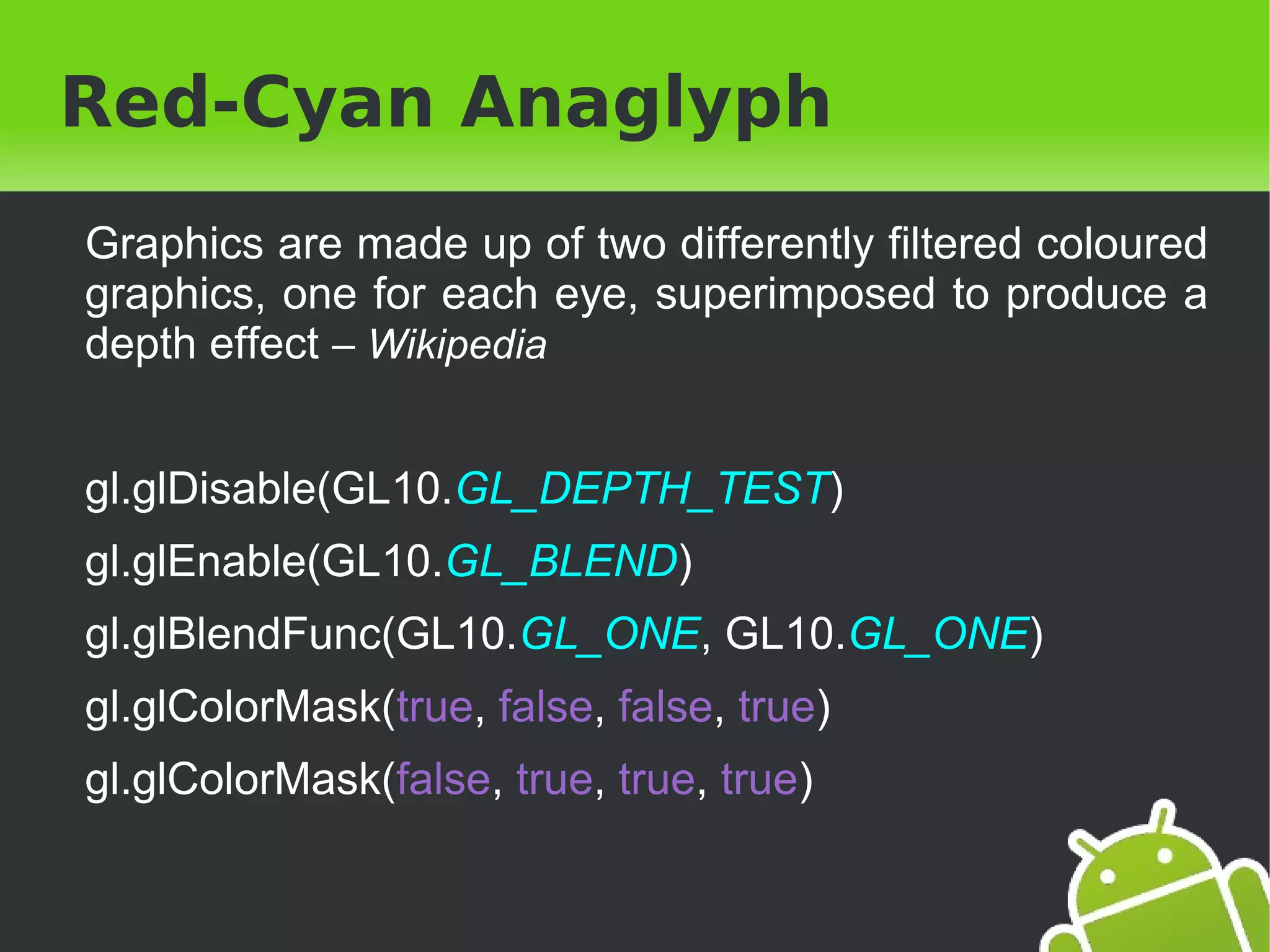 Red-Cyan Anaglyph

Graphics are made up of two differently filtered coloured graphics, one for each eye, superimposed to produce a depth effect – Wikipedia

gl.glDisable(GL10.GL_DEPTH_TEST)

gl.glEnable(GL10.GL_BLEND)

gl.glBlendFunc(GL10.GL_ONE, GL10.GL_ONE)

gl.glColorMask(true, false, false, true)

gl.glColorMask(false, true, true, true)